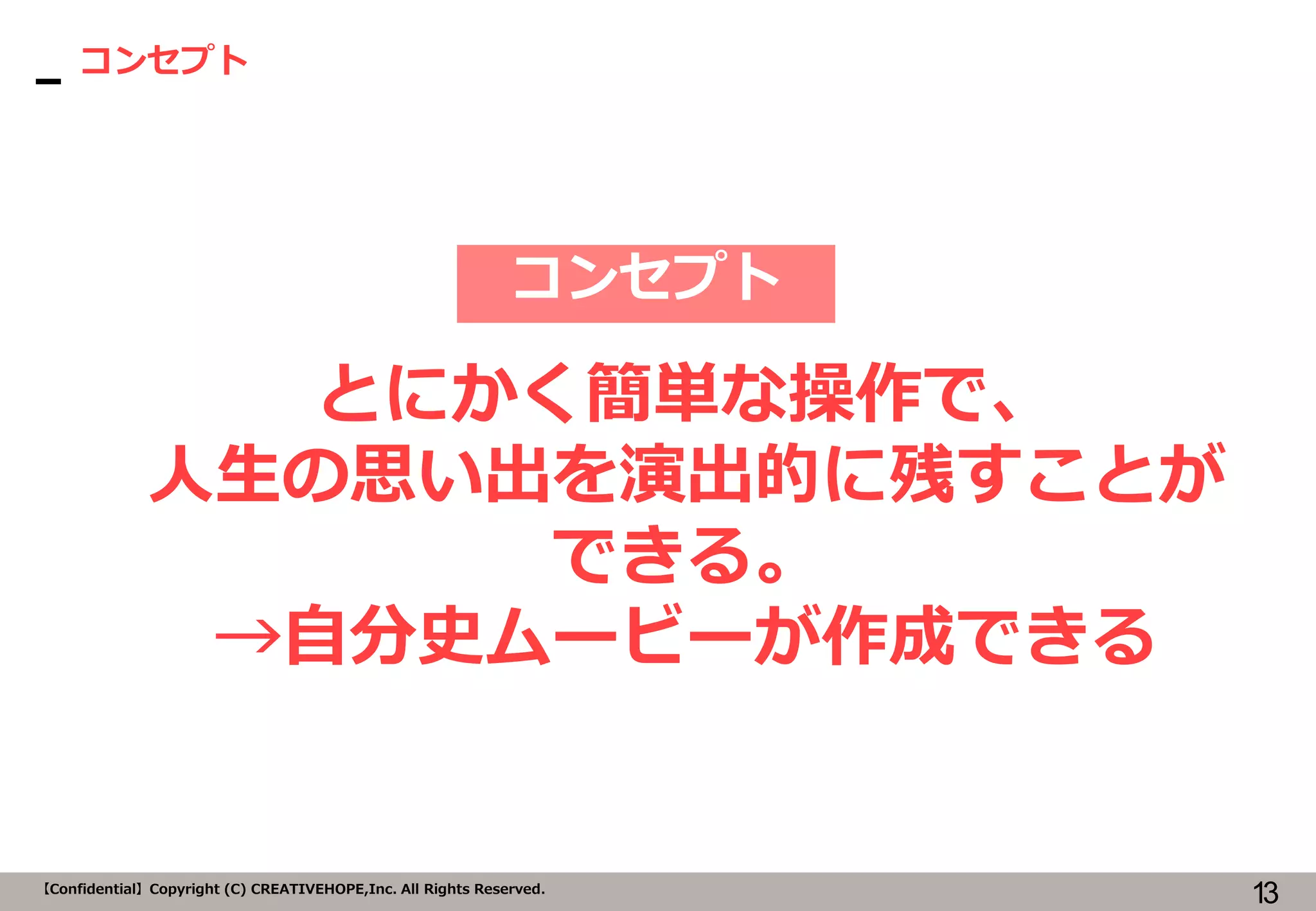 コンセプト

コンセプト

とにかく簡単な操作で、
人生の思い出を演出的に残すことができる。
→自分史ムービーが作成できる

【Confidential】Copyright (C) CREATIVEHOPE,Inc. All Rights Reserved.

13